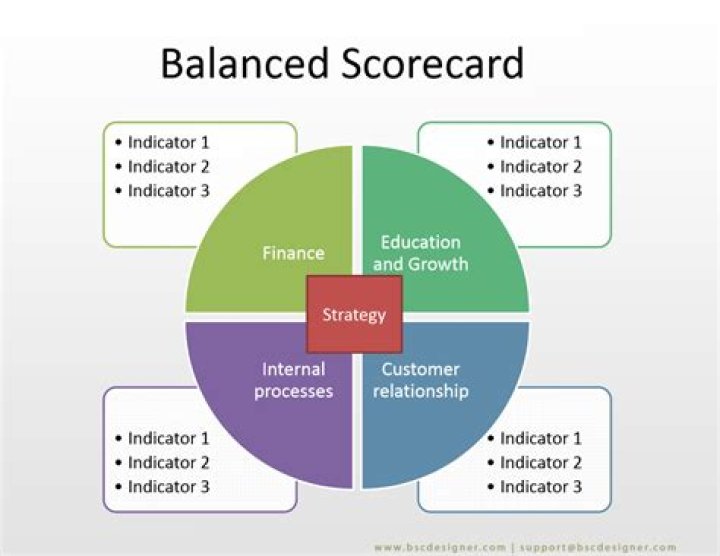 Balanced Scorecard

• Indicator 1
• Indicator 2
• Indicator 3

• Indicator 1
• Indicator 2
• Indicator 3

Finance

Education and Growth

Strategy

Internal processes

Customer relationship

• Indicator 1
• Indicator 2
• Indicator 3

• Indicator 1
• Indicator 2
• Indicator 3

www.bscdesigner.com | support@bscdesigner.com